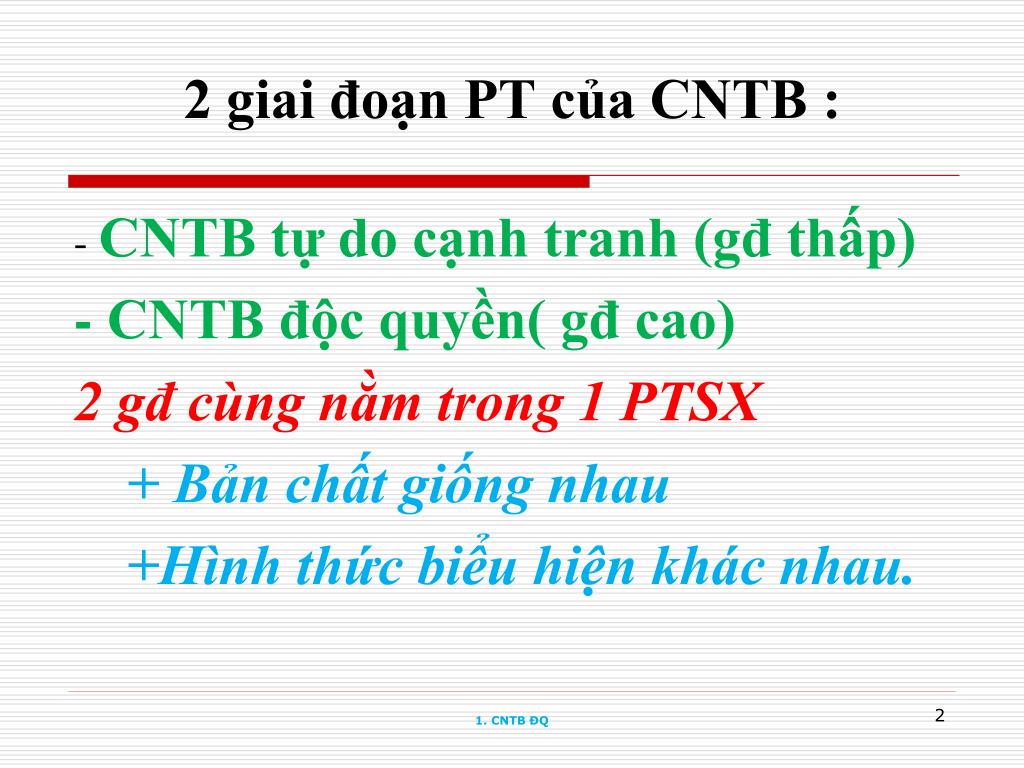 2 giai đoạn PT của CNTB :

- CNTB tự do cạnh tranh (gđ thấp)
- CNTB độc quyền( gđ cao)
2 gđ cùng nằm trong 1 PTSX
+ Bản chất giống nhau
+Hình thức biểu hiện khác nhau.

1. CNTB ĐQ

2